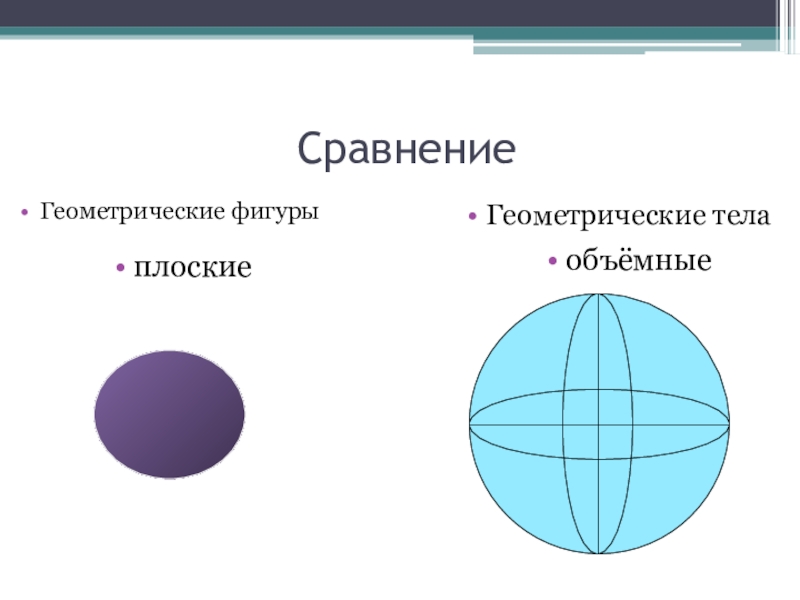 Сравнение

• Геометрические фигуры

• плоские

• Геометрические тела

• объёмные